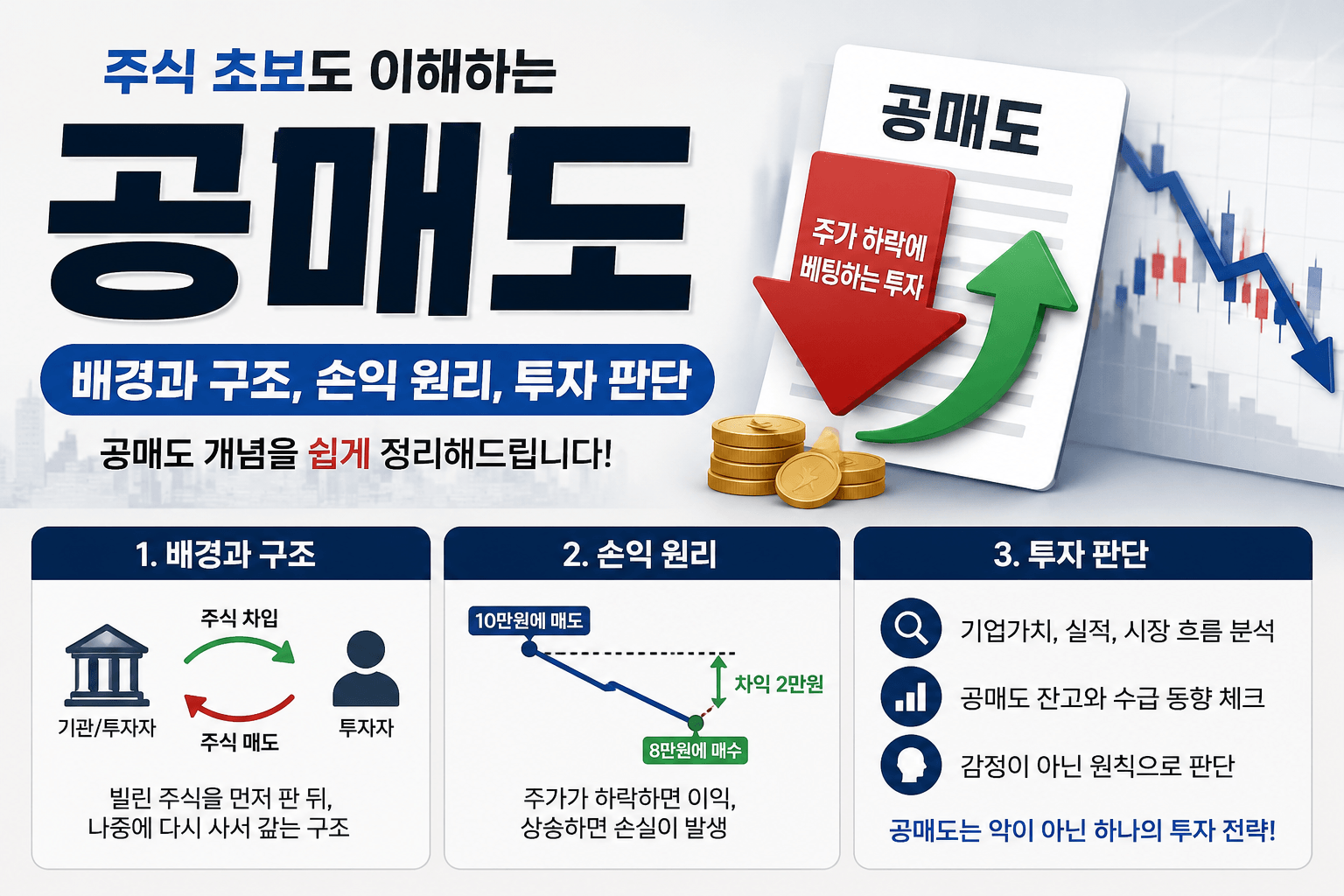 주식 초보도 이해하는

공매도

배경과 구조, 손익 원리, 투자 판단

공매도 개념을 쉽게 정리해드립니다!

공매도

주가 하락에 베팅하는 투자

1. 배경과 구조

주식 차입

기관/투자자

투자자

주식 매도

빌린 주식을 먼저 판 뒤, 나중에 다시 사서 갚는 구조

2. 손익 원리

10만원에 매도

차익 2만원

8만원에 매수

주가가 하락하면 이익, 상승하면 손실이 발생

3. 투자 판단

기업가치, 실적, 시장 흐름 분석

공매도 잔고와 수급 동향 체크

감정이 아닌 원칙으로 판단

공매도는 악이 아닌 하나의 투자 전략!